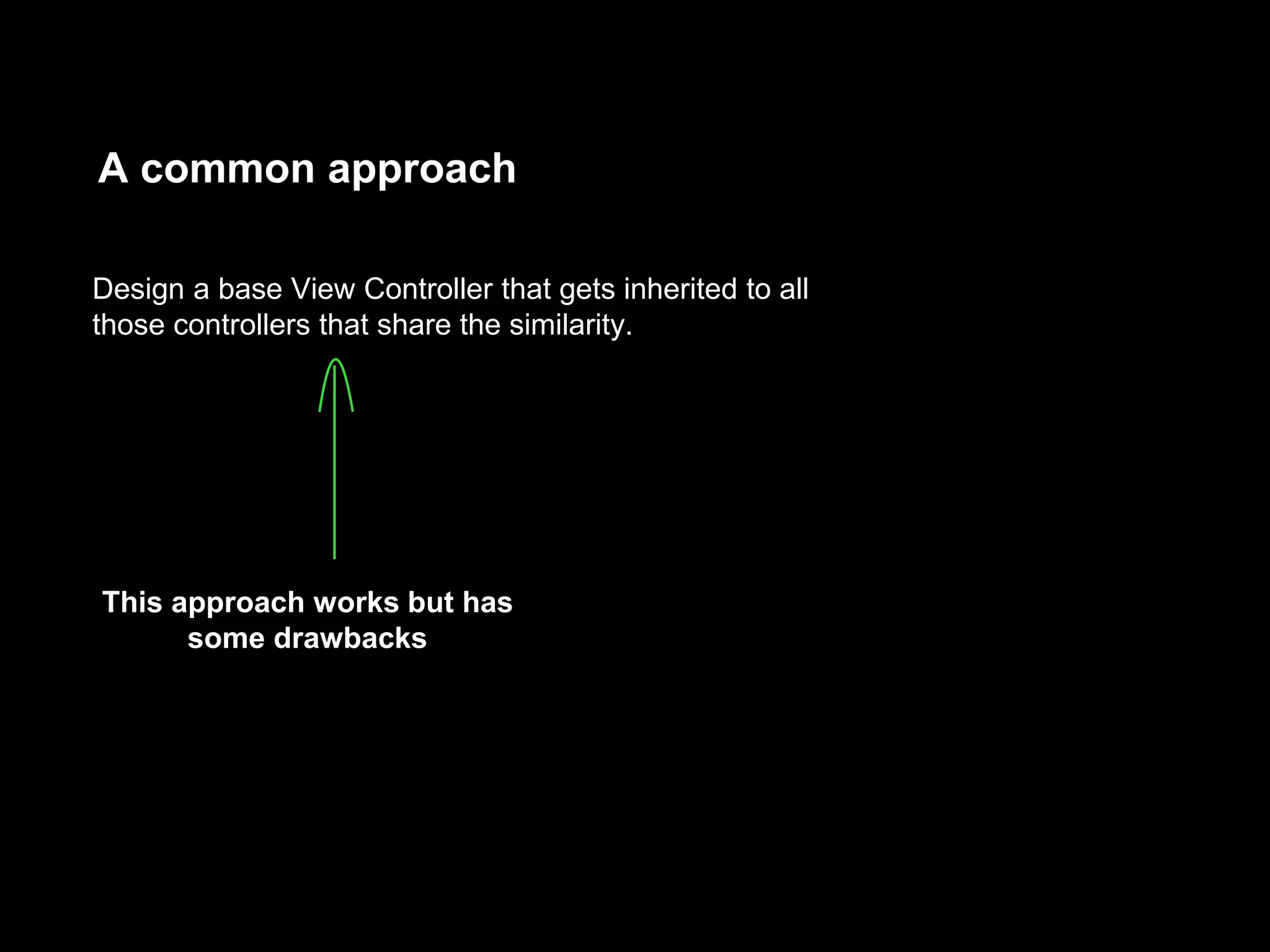 A common approach

Design a base View Controller that gets inherited to all those controllers that share the similarity.

This approach works but has some drawbacks